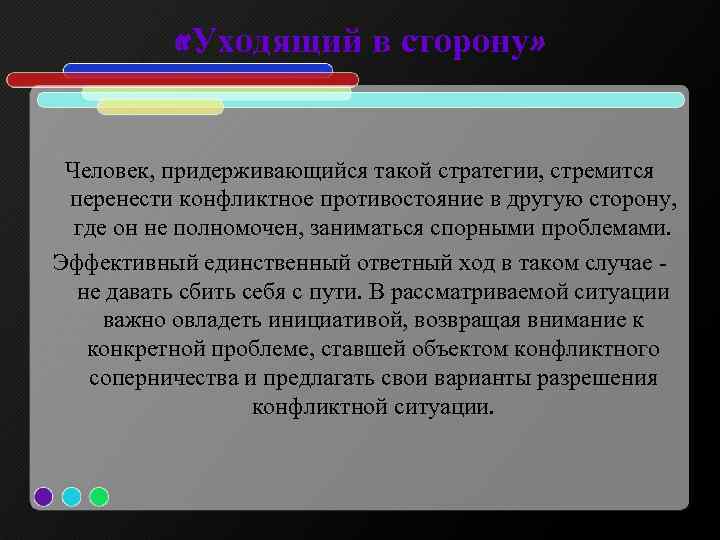 «Уходящий в сторону»

Человек, придерживающийся такой стратегии, стремится перенести конфликтное противостояние в другую сторону, где он не полномочен, заниматься спорными проблемами.

Эффективный единственный ответный ход в таком случае - не давать сбить себя с пути. В рассматриваемой ситуации важно овладеть инициативой, возвращая внимание к конкретной проблеме, ставшей объектом конфликтного соперничества и предлагать свои варианты разрешения конфликтной ситуации.